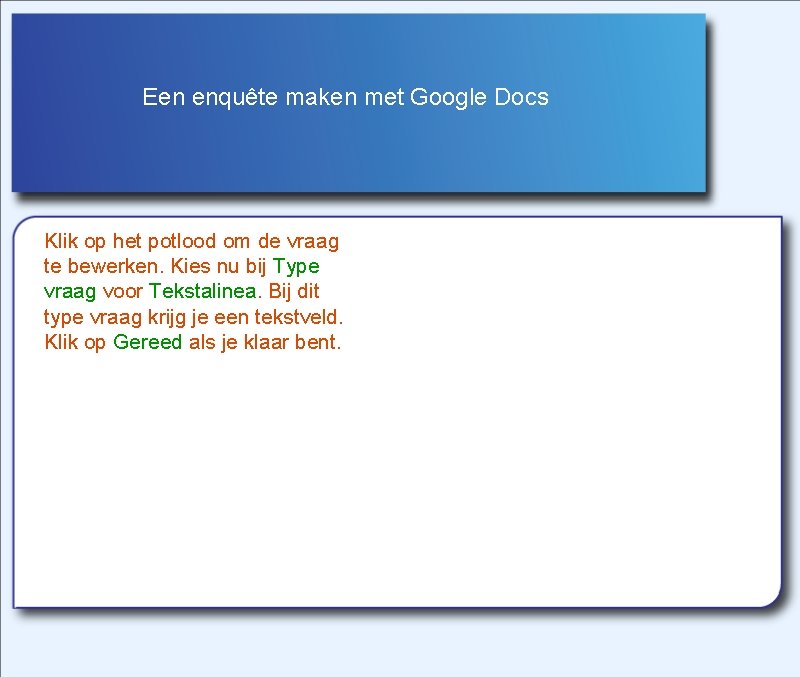 Een enquête maken met Google Docs

Klik op het potlood om de vraag te bewerken. Kies nu bij Type vraag voor Tekstalinea. Bij dit type vraag krijg je een tekstveld. Klik op Gereed als je klaar bent.